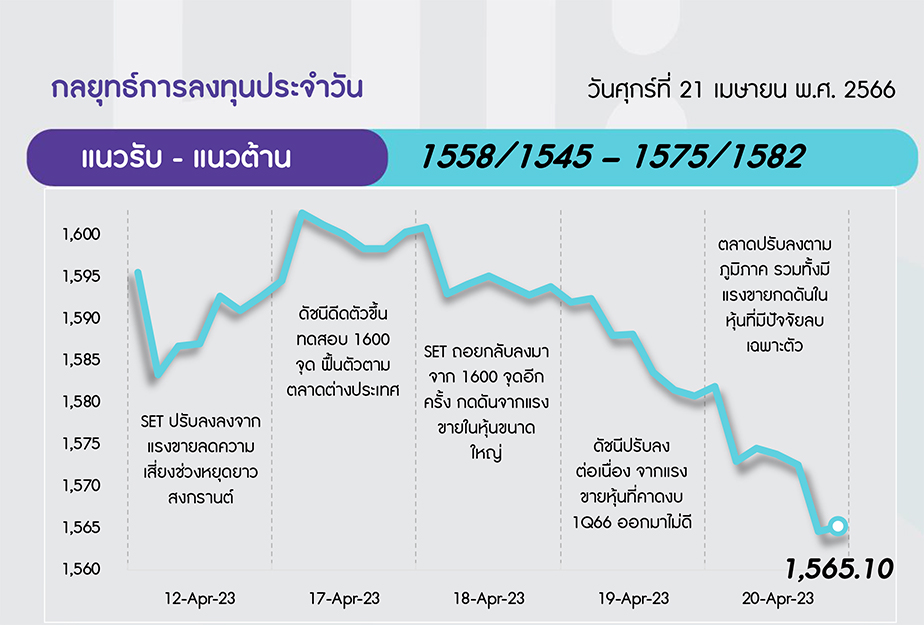 กลยุทธ์การลงทุนประจำวัน

วันศุกร์ที่ 21 เมษายน พ.ศ. 2566

แนวรับ - แนวต้าน

1558/1545 – 1575/1582

1,600
1,595
1,590
1,585
1,580
1,575
1,570
1,565
1,560

SET ปรับลงลงจากแรงขายลดความเสี่ยงช่วงหยุดยาวสงกรานต์

ดัชนีดีดตัวขึ้นทดสอบ 1600 จุด ฟื้นตัวตามตลาดต่างประเทศ

SET ถอยกลับลงมาจาก 1600 จุดอีกครั้ง กดดันจากแรงขายในหุ้นขนาดใหญ่

ดัชนีปรับลงต่อเนื่อง จากแรงขายหุ้นที่คาดงบ 1Q66 ออกมาไม่ดี

ตลาดปรับลงตามภูมิภาค รวมทั้งมีแรงขายกดดันในหุ้นที่มีปัจจัยลบเฉพาะตัว

1,565.10

12-Apr-23
17-Apr-23
18-Apr-23
19-Apr-23
20-Apr-23